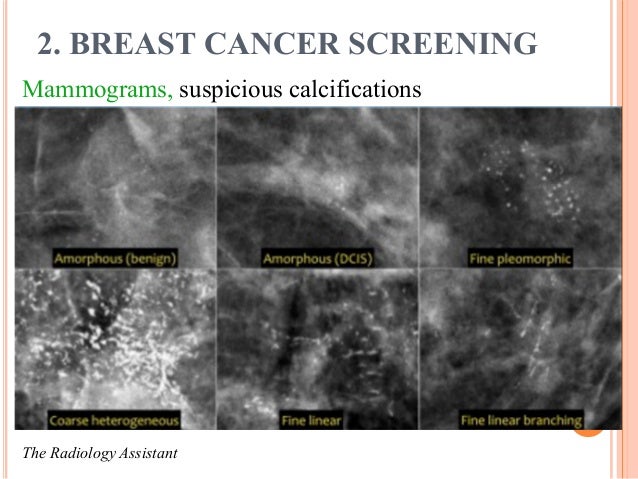 2. BREAST CANCER SCREENING

Mammograms, suspicious calcifications

Amorphous (benign)

Amorphous (DCIS)

Fine pleomorphic

Coarse heterogeneous

Fine linear

Fine linear branching

The Radiology Assistant